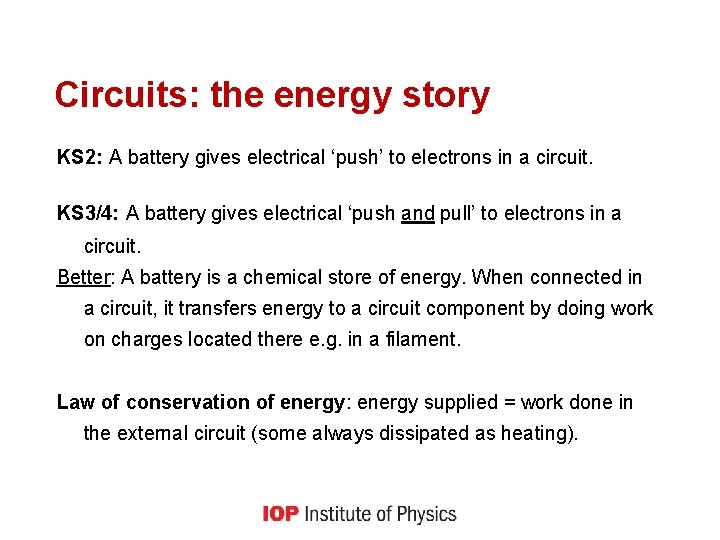 Circuits: the energy story

KS2: A battery gives electrical ‘push’ to electrons in a circuit.

KS3/4: A battery gives electrical ‘push and pull’ to electrons in a circuit.

Better: A battery is a chemical store of energy. When connected in a circuit, it transfers energy to a circuit component by doing work on charges located there e.g. in a filament.

Law of conservation of energy: energy supplied = work done in the external circuit (some always dissipated as heating).

IOP Institute of Physics